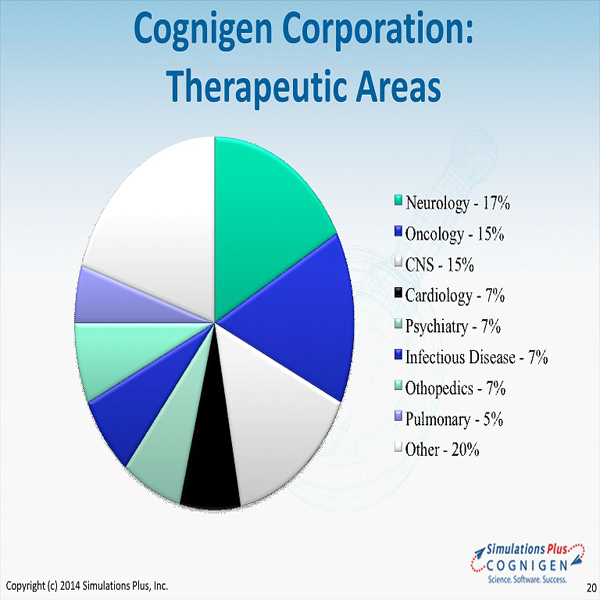 Cognigen Corporation: Therapeutic Areas

Neurology - 17%
Oncology - 15%
CNS - 15%
Cardiology - 7%
Psychiatry - 7%
Infectious Disease - 7%
Othopedics - 7%
Pulmonary - 5%
Other - 20%

Simulations Plus
COGNIGEN
Science. Software. Success.

Copyright (c) 2014 Simulations Plus, Inc.

20